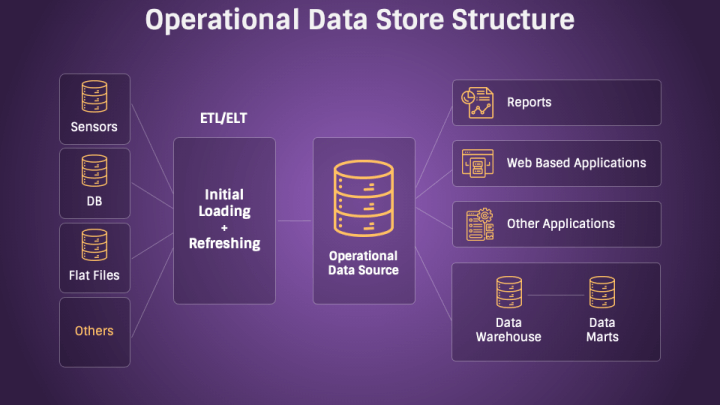 Operational Data Store Structure

Sensors

DB

Flat Files

Others

ETL/ELT

Initial Loading + Refreshing

Operational Data Source

Reports

Web Based Applications

Other Applications

Data Warehouse

Data Marts